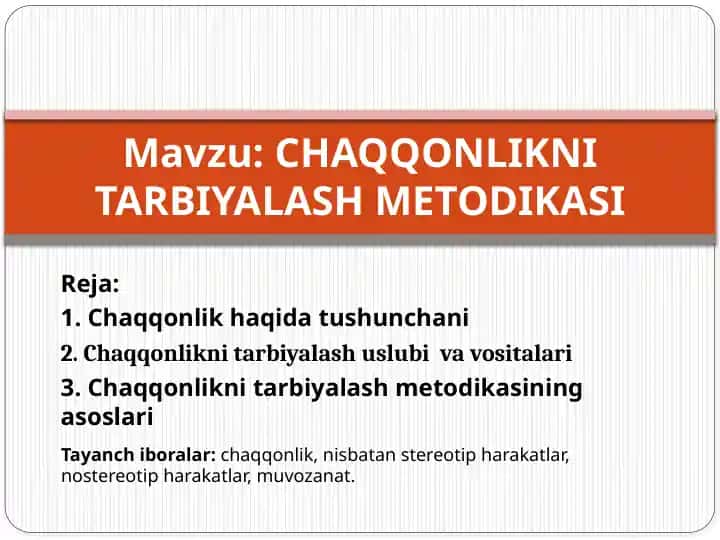 Mavzu: CHAQQONLIKNI TARBIYALASH METODIKASI

Reja:

1. Chaqqonlik haqida tushunchani

2. Chaqqonlikni tarbiyalash uslubi va vositalari

3. Chaqqonlikni tarbiyalash metodikasining asoslari

Tayanch iboralar: chaqqonlik, nisbatan stereotip harakatlar, nostereotip harakatlar, muvozanat.